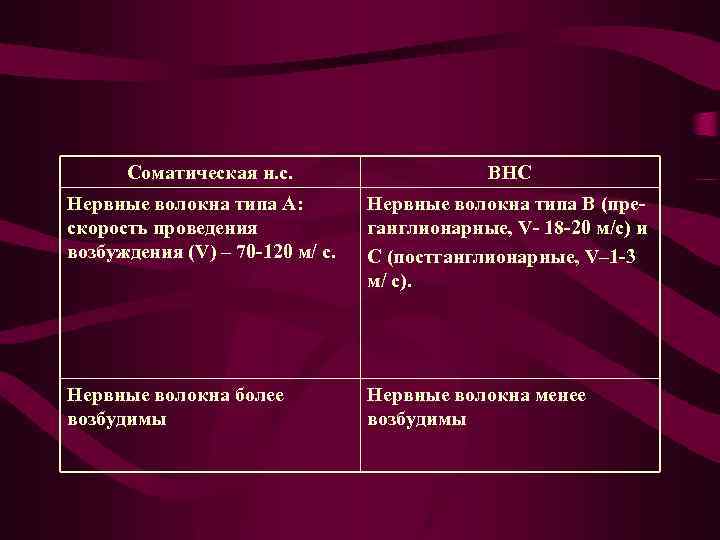 | Соматическая н.с. | ВНС |
|---|---|
| Нервные волокна типа А: скорость проведения возбуждения (V) – 70-120 м/ с. | Нервные волокна типа В (преганглионарные, V- 18-20 м/с) и С (постганглионарные, V–1-3 м/ с). |
| Нервные волокна более возбудимы | Нервные волокна менее возбудимы |